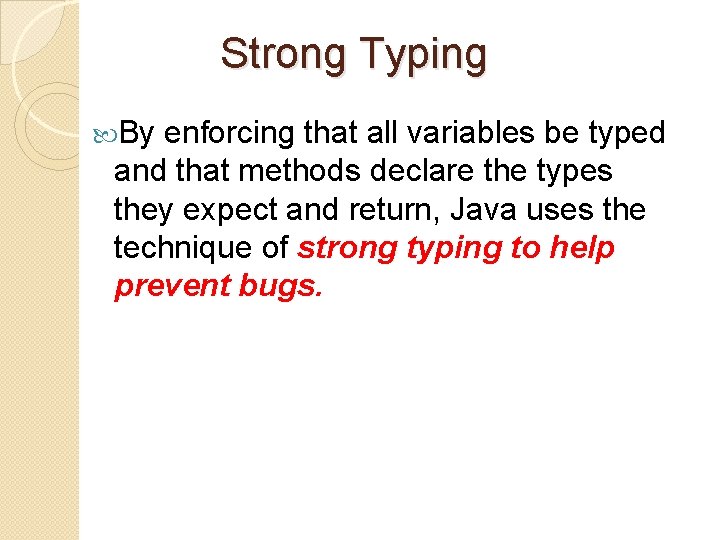 Strong Typing

By enforcing that all variables be typed and that methods declare the types they expect and return, Java uses the technique of strong typing to help prevent bugs.